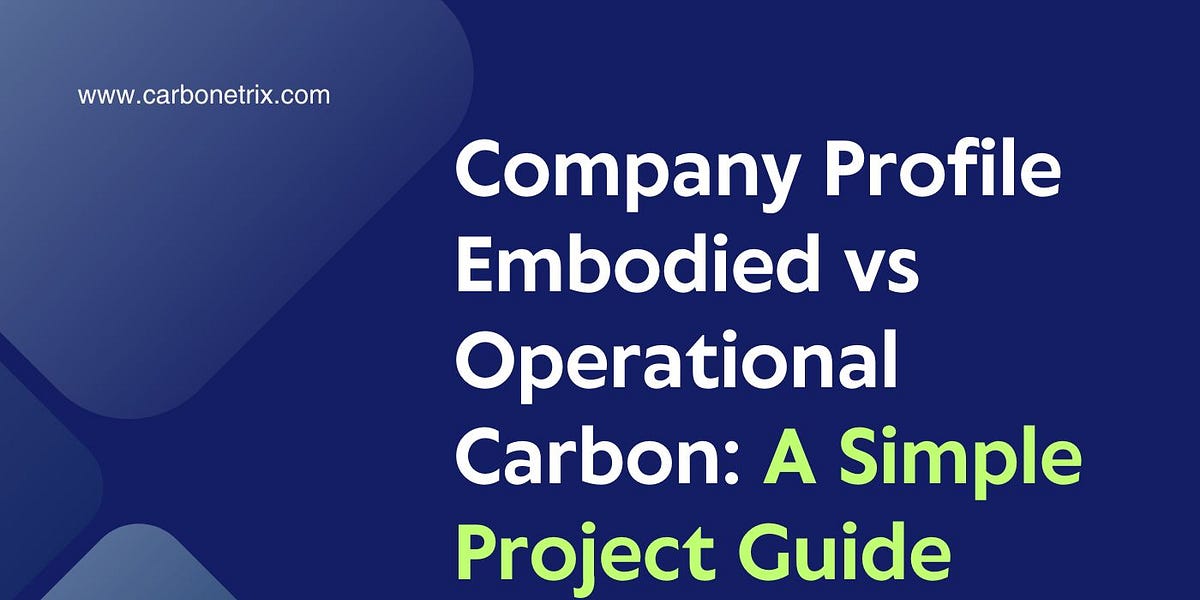 www.carbonetrix.com

Company Profile Embodied vs Operational Carbon: A Simple Project Guide